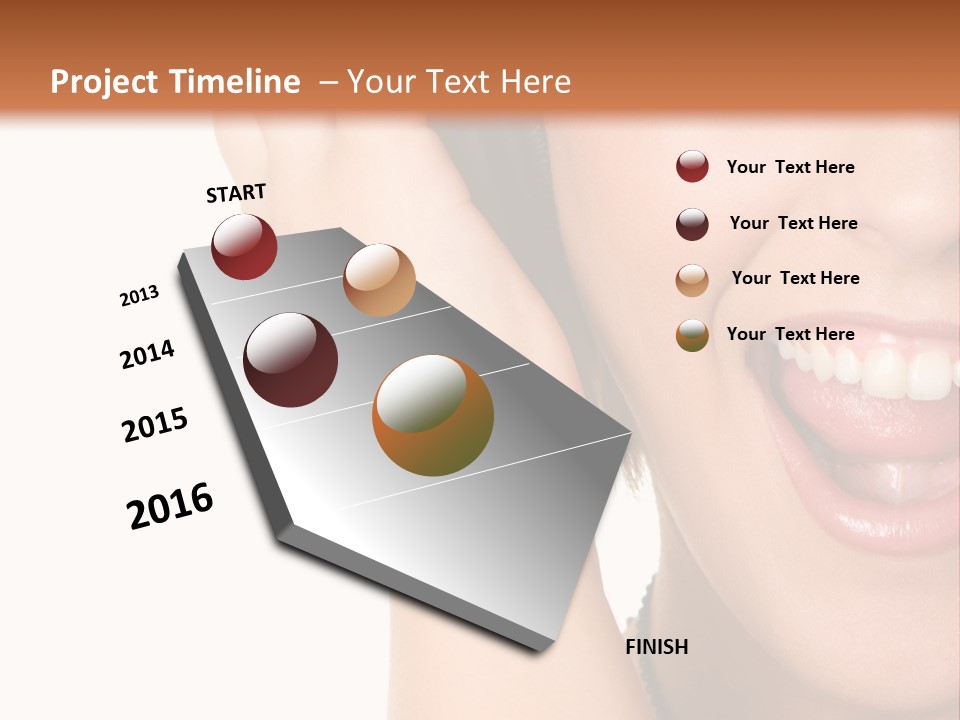 Project Timeline – Your Text Here

START

2013

2014

2015

2016

FINISH

Your Text Here

Your Text Here

Your Text Here

Your Text Here